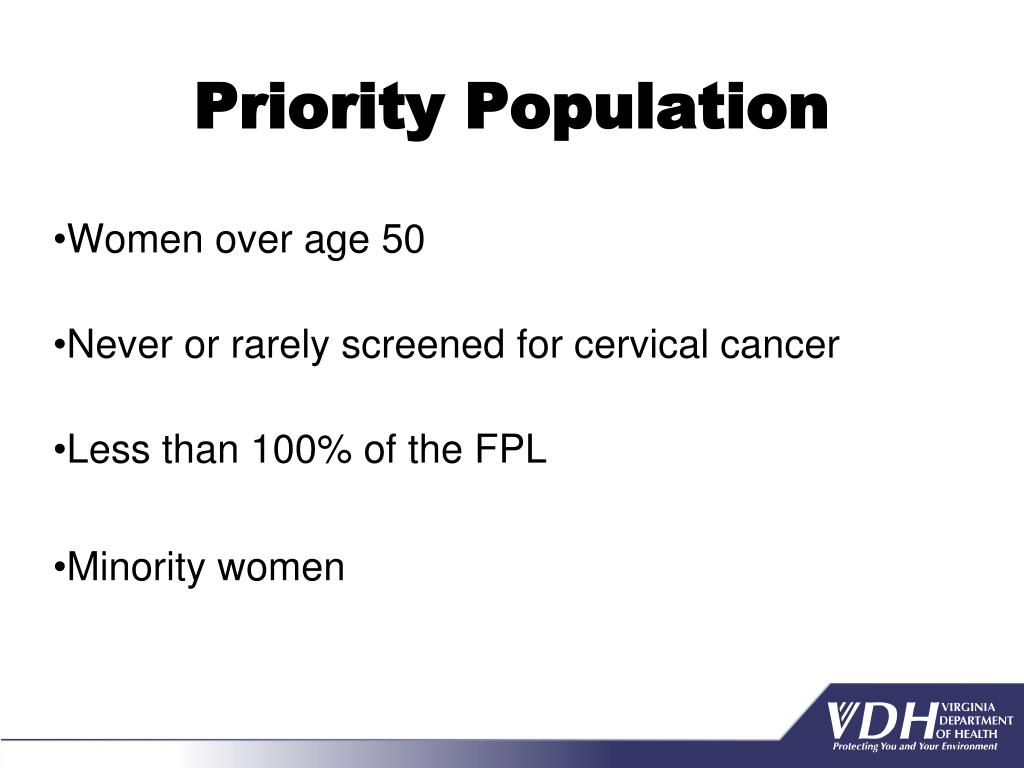 Priority Population

•Women over age 50

•Never or rarely screened for cervical cancer

•Less than 100% of the FPL

•Minority women

VDH VIRGINIA DEPARTMENT OF HEALTH
Protecting You and Your Environment